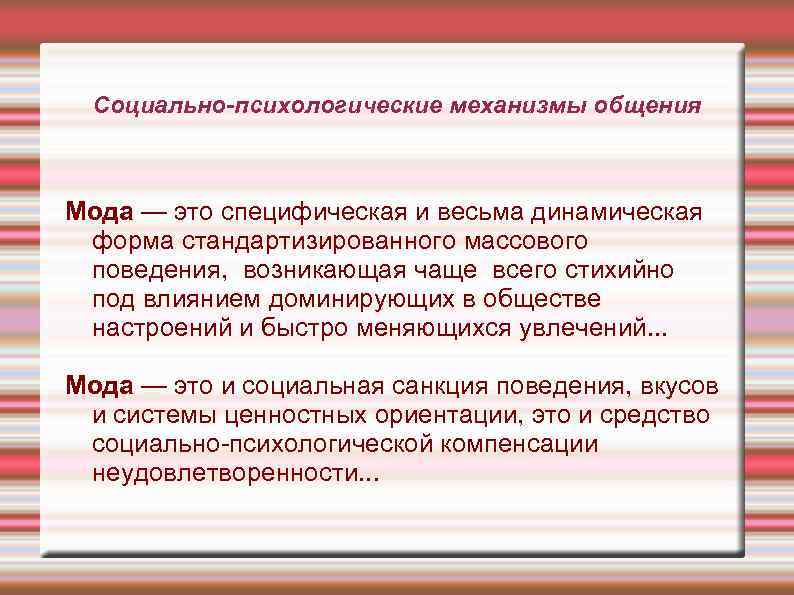 Социально-психологические механизмы общения

Мода — это специфическая и весьма динамическая форма стандартизированного массового поведения, возникающая чаще всего стихийно под влиянием доминирующих в обществе настроений и быстро меняющихся увлечений...

Мода — это и социальная санкция поведения, вкусов и системы ценностных ориентации, это и средство социально-психологической компенсации неудовлетворенности...